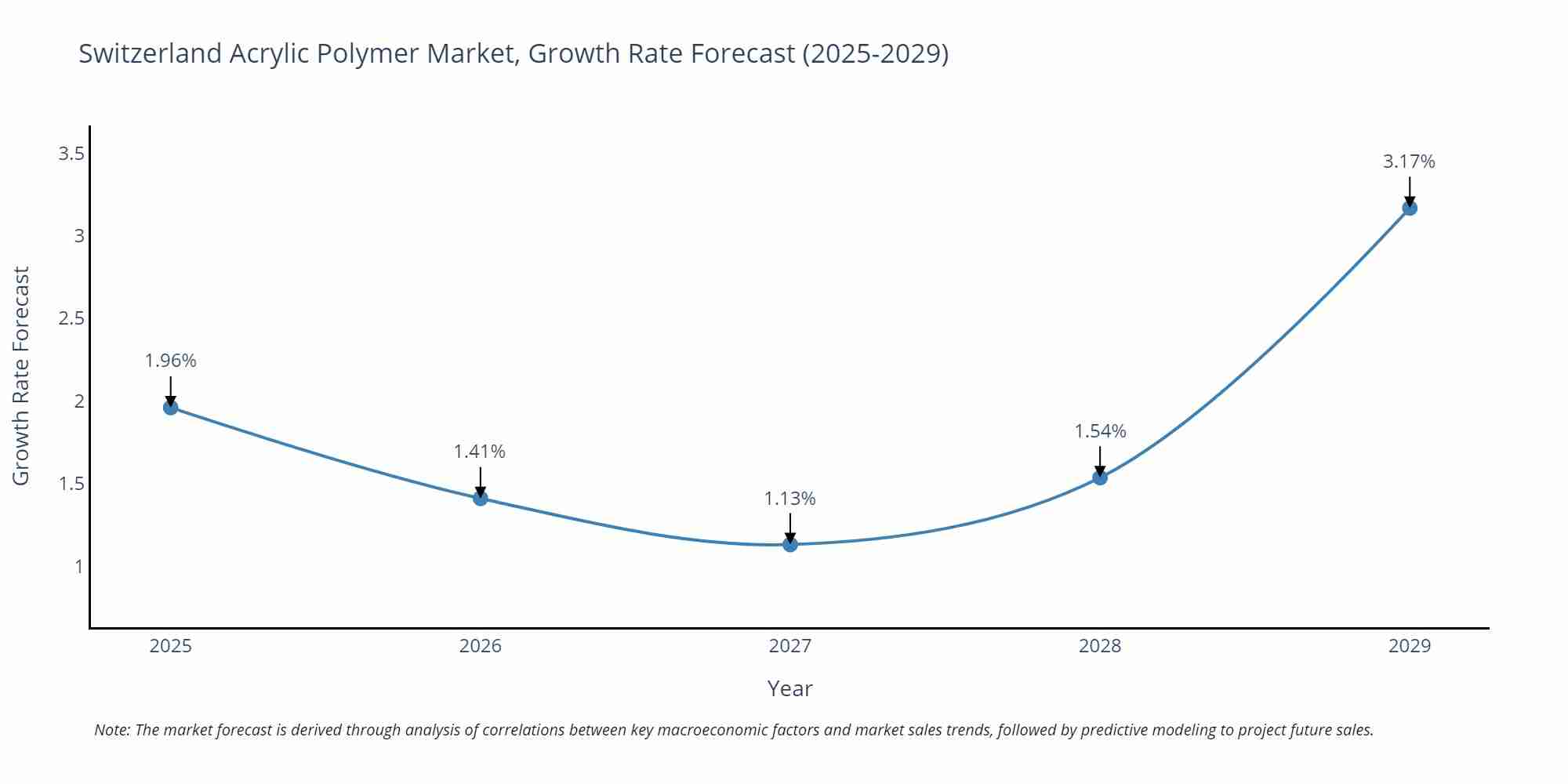 Switzerland Acrylic Polymer Market, Growth Rate Forecast (2025-2029)

Growth Rate Forecast

3.5
3
2.5
2
1.5
1

1.96%
1.41%
1.13%
1.54%
3.17%

2025
2026
2027
2028
2029

Year

Note: The market forecast is derived through analysis of correlations between key macroeconomic factors and market sales trends, followed by predictive modeling to project future sales.